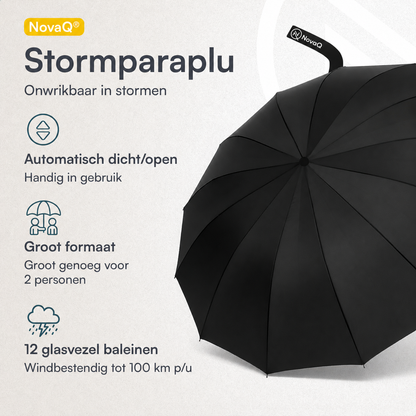 NovaQ®

Stormparaplu

Onwrikbaar in stormen

Automatisch dicht/open

Handig in gebruik

Groot formaat

Groot genoeg voor 2 personen

12 glasvezel baleinen

Windbestendig tot 100 km p/u

NovaQ